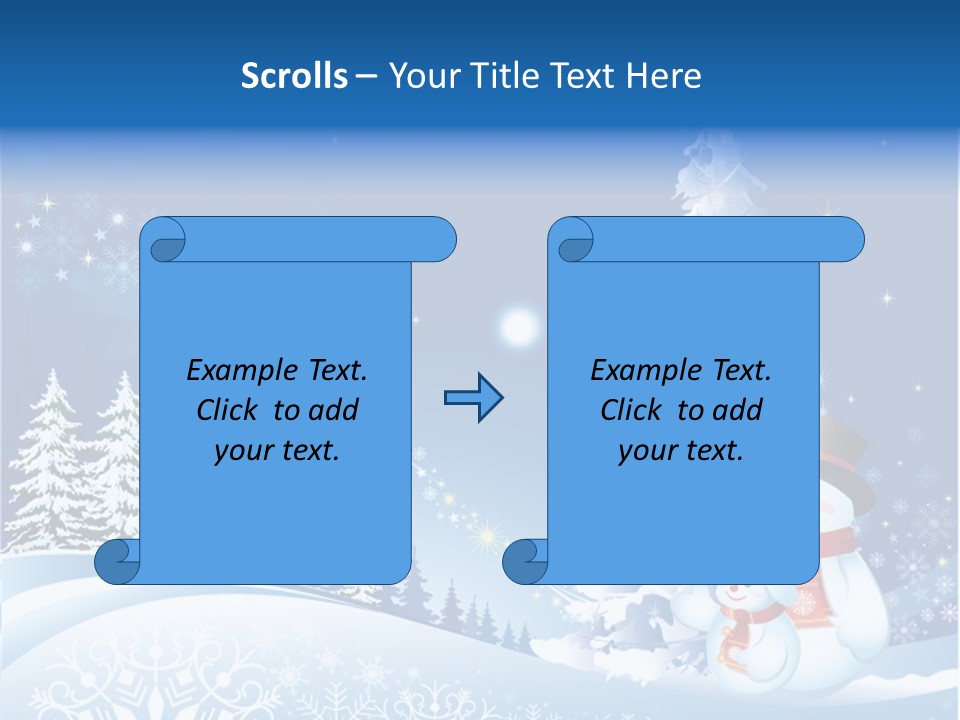 Scrolls – Your Title Text Here

Example Text. Click to add your text.

Example Text. Click to add your text.